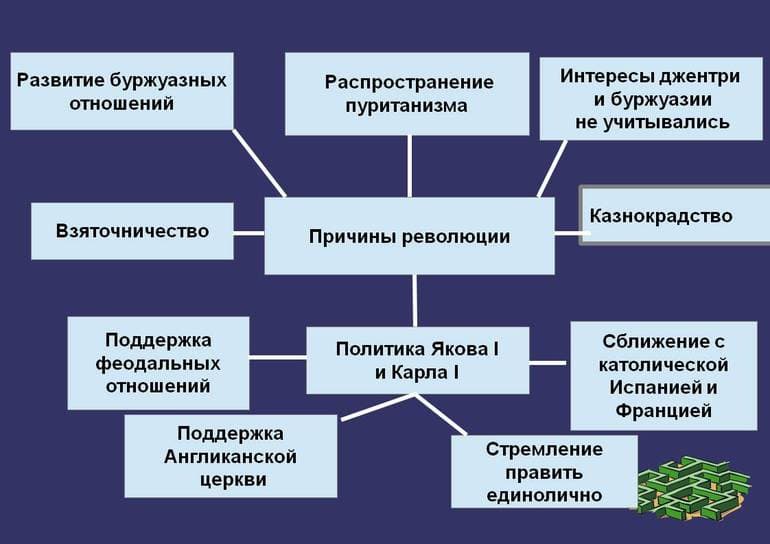 Развитие буржуазных отношений

Распространение пуританизма

Интересы джентри и буржуазии не учитывались

Взяточничество

Причины революции

Казнокрадство

Поддержка феодальных отношений

Политика Якова I и Карла I

Сближение с католической Испанией и Францией

Поддержка Англиканской церкви

Стремление править единолично